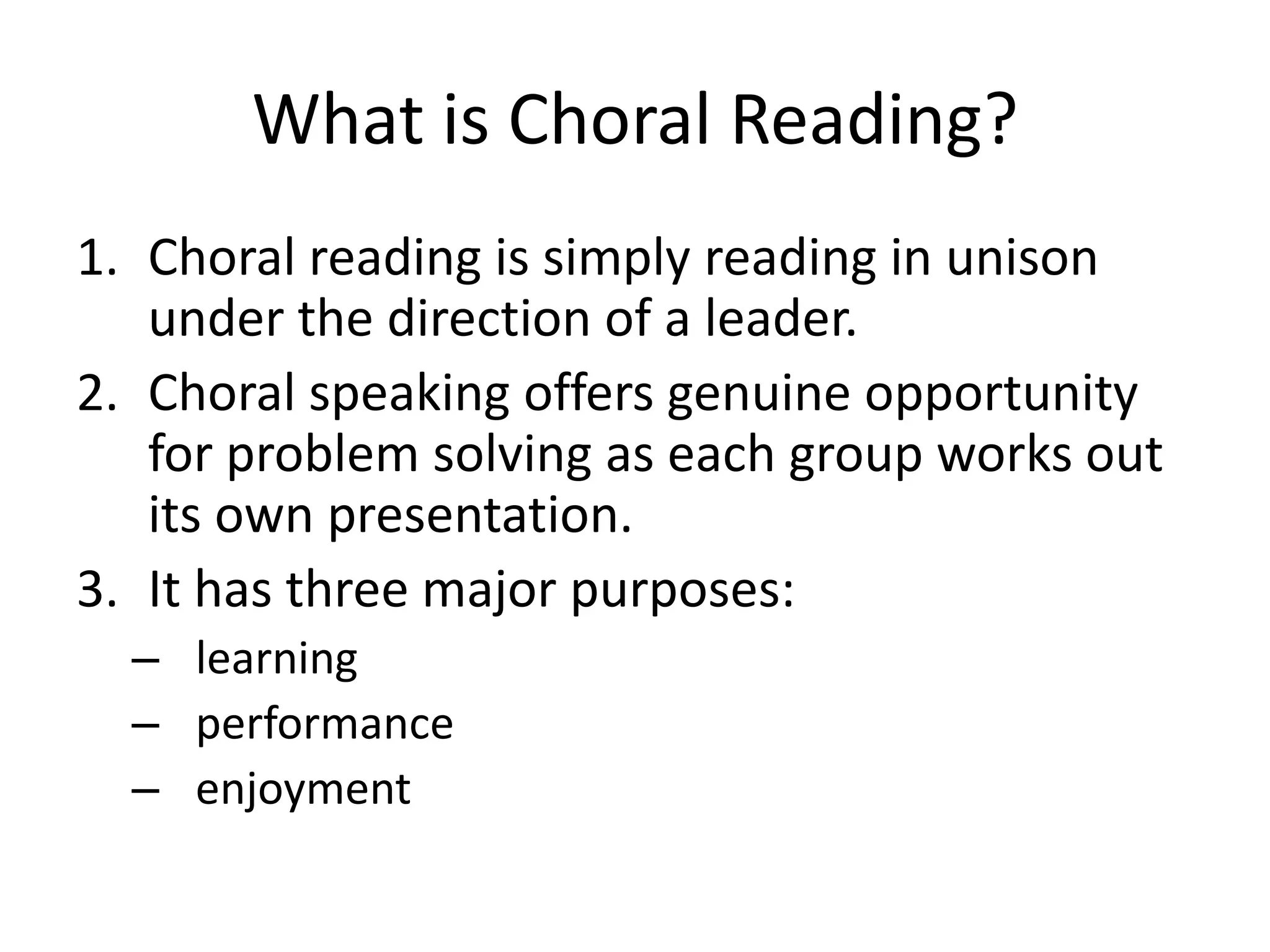 What is Choral Reading?

1. Choral reading is simply reading in unison under the direction of a leader.
2. Choral speaking offers genuine opportunity for problem solving as each group works out its own presentation.
3. It has three major purposes:
– learning
– performance
– enjoyment